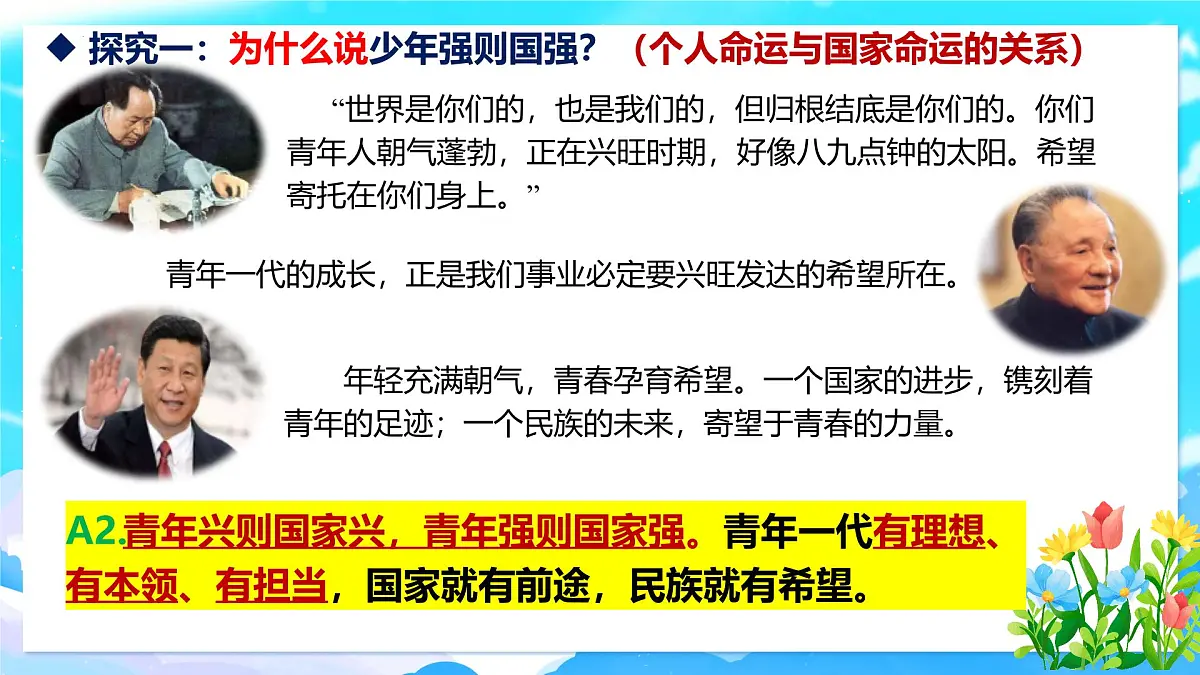 ◆ 探究一：为什么说少年强则国强？（个人命运与国家命运的关系）

“世界是你们的，也是我们的，但归根结底是你们的。你们青年人朝气蓬勃，正在兴旺时期，好像八九点钟的太阳。希望寄托在你们身上。”

青年一代的成长，正是我们事业必定要兴旺发达的希望所在。

年轻充满朝气，青春孕育希望。一个国家的进步，镌刻着青年的足迹；一个民族的未来，寄望于青春的力量。

A2.青年兴则国家兴，青年强则国家强。青年一代有理想、有本领、有担当，国家就有前途，民族就有希望。